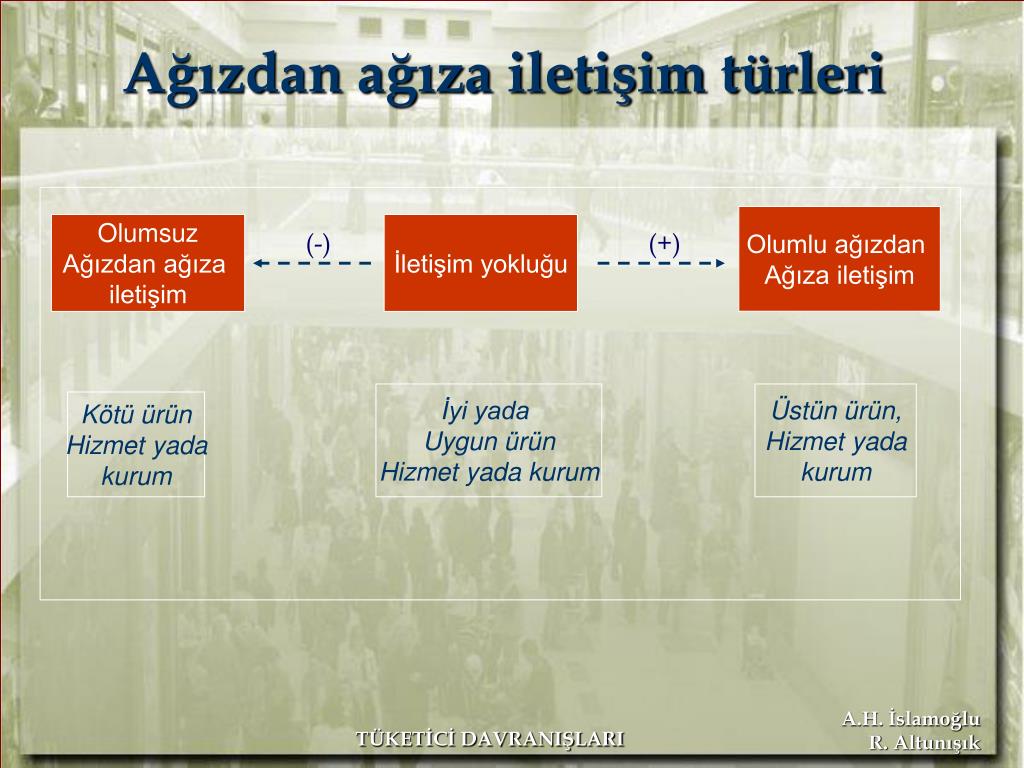 Ağızdan ağıza iletişim türleri

Olumsuz Ağızdan ağıza iletişim

(-)

İletişim yokluğu

(+)

Olumlu ağızdan Ağıza iletişim

Kötü ürün Hizmet yada kurum

İyi yada Uygun ürün Hizmet yada kurum

Üstün ürün, Hizmet yada kurum

TÜKETİCİ DAVRANIŞLARI

A.H. İslamoğlu
R. Altunışık